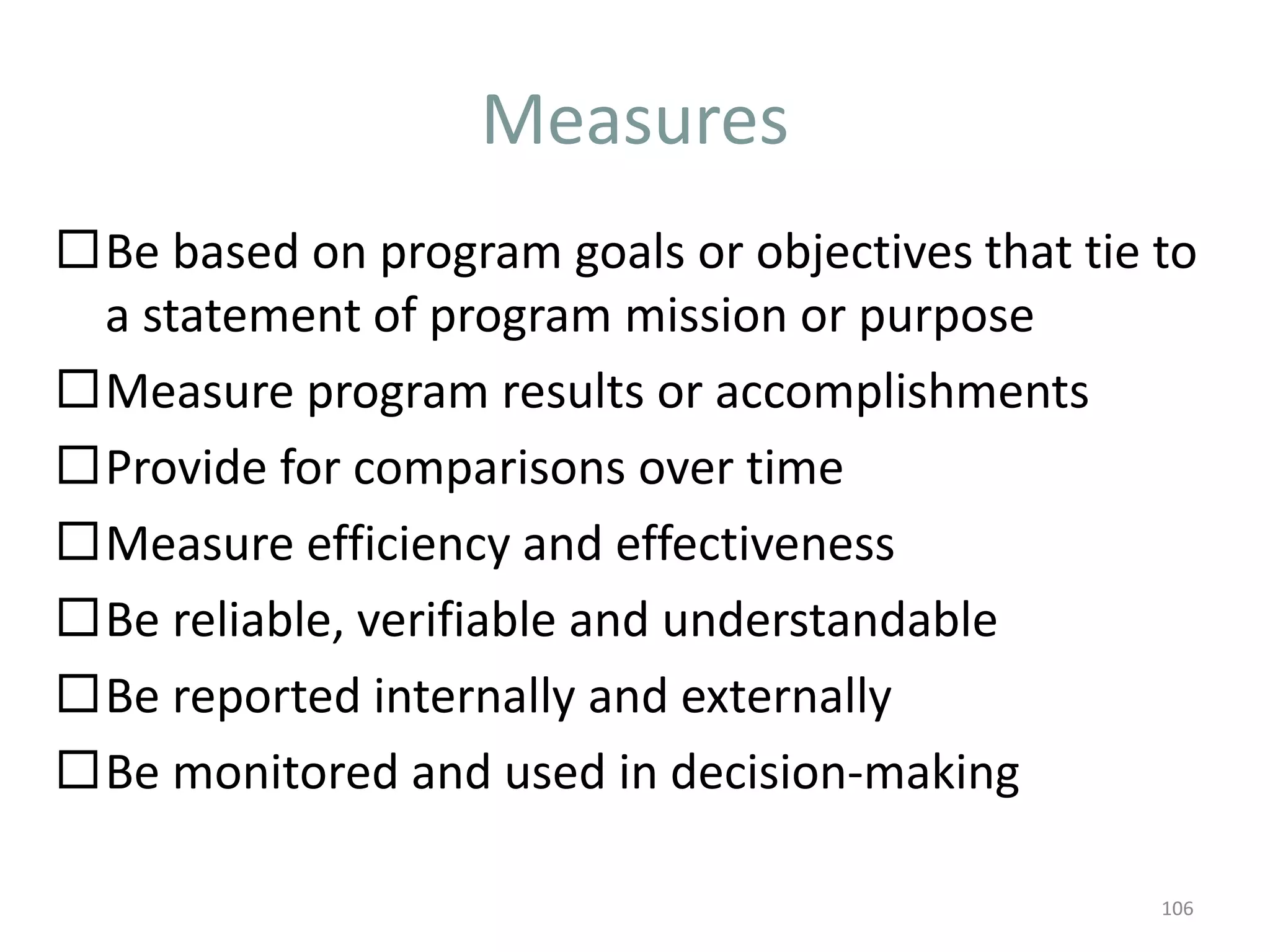 Measures

☐ Be based on program goals or objectives that tie to a statement of program mission or purpose

☐ Measure program results or accomplishments

☐ Provide for comparisons over time

☐ Measure efficiency and effectiveness

☐ Be reliable, verifiable and understandable

☐ Be reported internally and externally

☐ Be monitored and used in decision-making

106